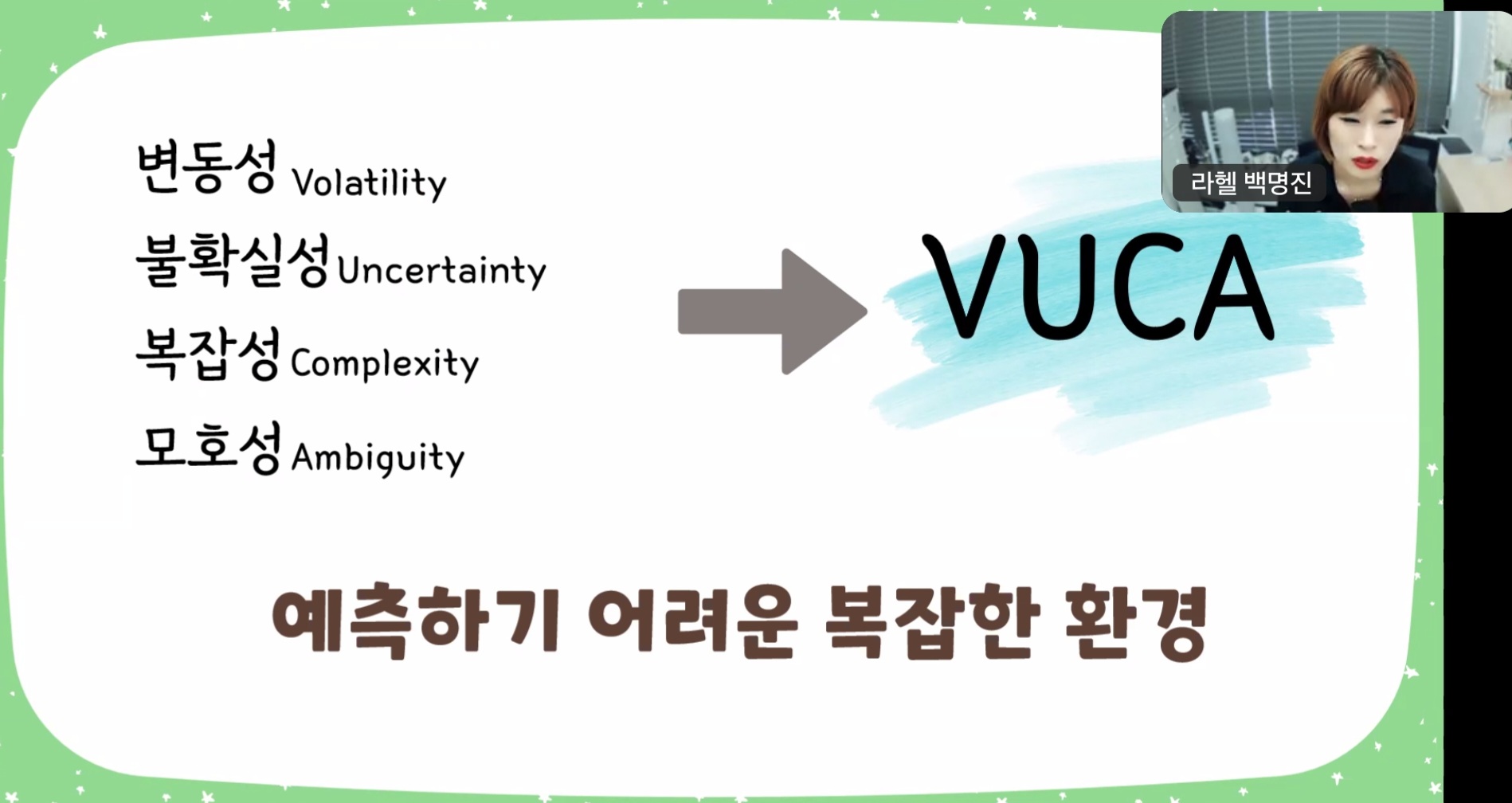 라헬 백명진

변동성 Volatility
불확실성 Uncertainty
복잡성 Complexity
모호성 Ambiguity

VUCA

예측하기 어려운 복잡한 환경